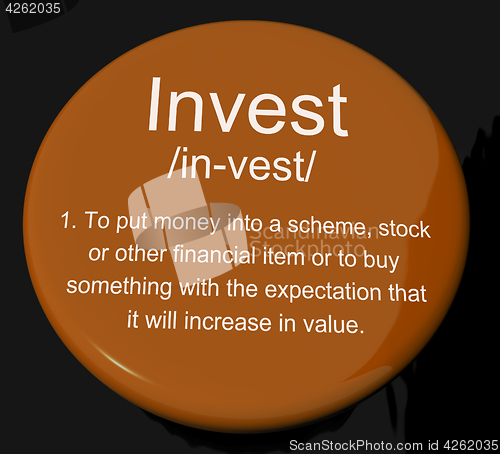 4262035

Invest
/in-vest/

1. To put money into a scheme, stock or other financial item or to buy something with the expectation that it will increase in value.

Scandinavian Stockphoto

ScanStockPhoto.com id 4262035